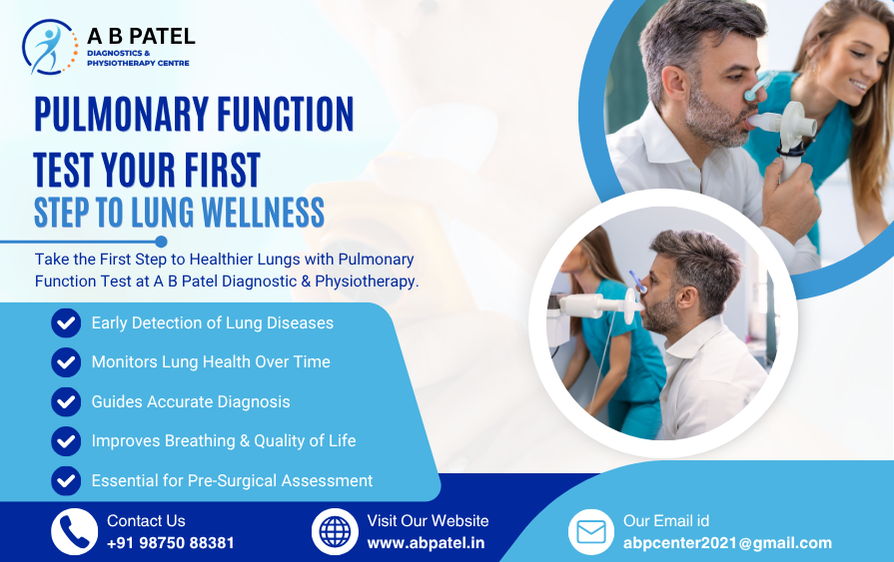 A B PATEL
DIAGNOSTICS & PHYSIOTHERAPY CENTRE

PULMONARY FUNCTION TEST YOUR FIRST STEP TO LUNG WELLNESS

Take the First Step to Healthier Lungs with Pulmonary Function Test at A B Patel Diagnostic & Physiotherapy.

Early Detection of Lung Diseases
Monitors Lung Health Over Time
Guides Accurate Diagnosis
Improves Breathing & Quality of Life
Essential for Pre-Surgical Assessment

Contact Us
+91 98750 88381

Visit Our Website
www.abpatel.in

Our Email id
abpcenter2021@gmail.com